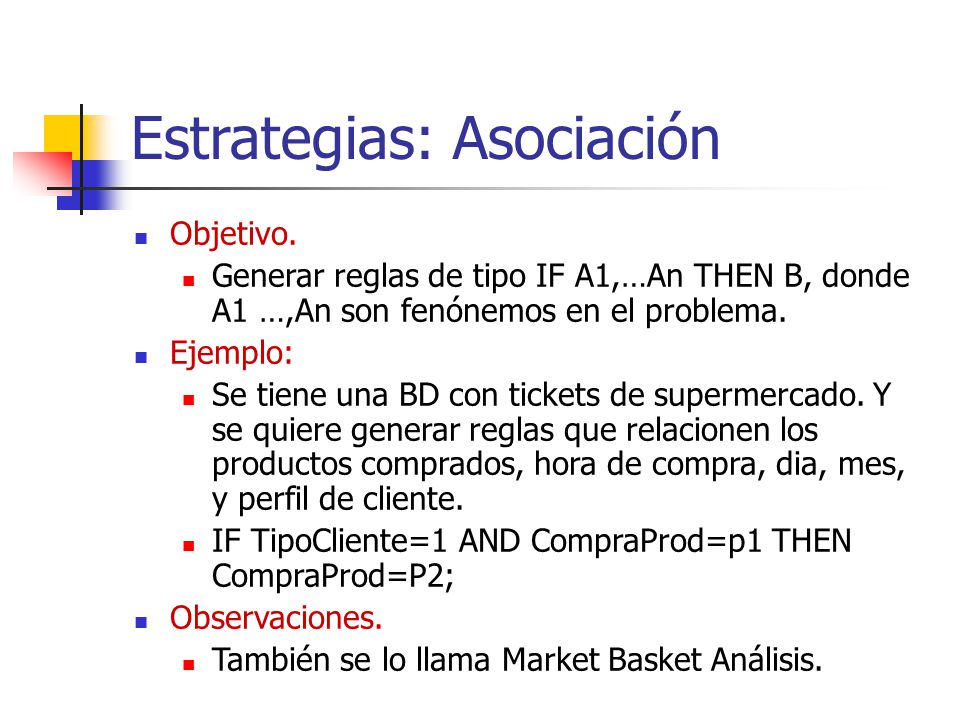 Estrategias: Asociación

Objetivo.

Generar reglas de tipo IF A1,…An THEN B, donde A1 …,An son fenónemos en el problema.

Ejemplo:

Se tiene una BD con tickets de supermercado. Y se quiere generar reglas que relacionen los productos comprados, hora de compra, dia, mes, y perfil de cliente.

IF TipoCliente=1 AND CompraProd=p1 THEN CompraProd=P2;

Observaciones.

También se lo llama Market Basket Análisis.